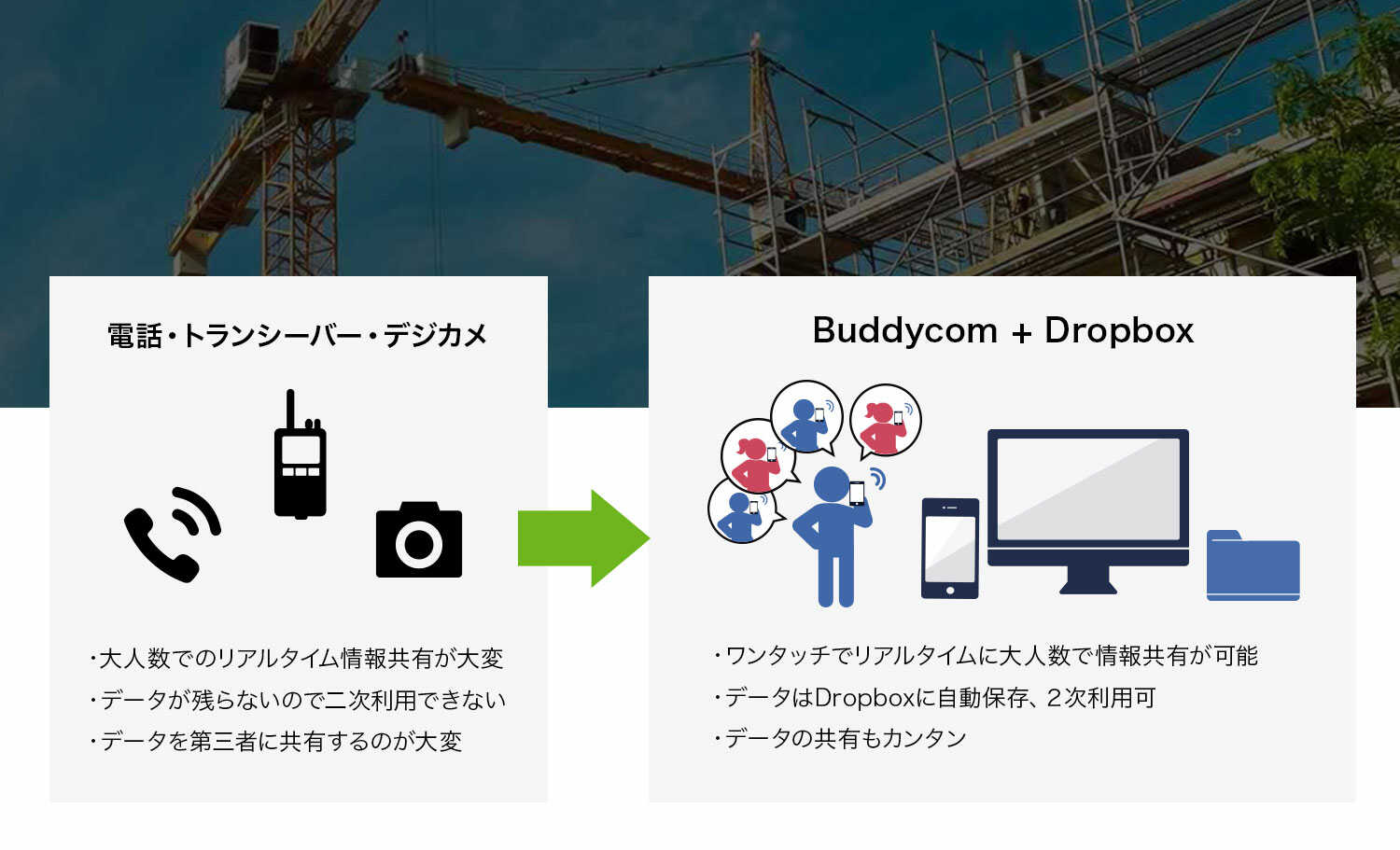 電話・トランシーバー・デジカメ

・大人数でのリアルタイム情報共有が大変
・データが残らないので二次利用できない
・データを第三者に共有するのが大変

Buddycom + Dropbox

・ワンタッチでリアルタイムに大人数で情報共有が可能
・データはDropboxに自動保存、2次利用可
・データの共有もカンタン